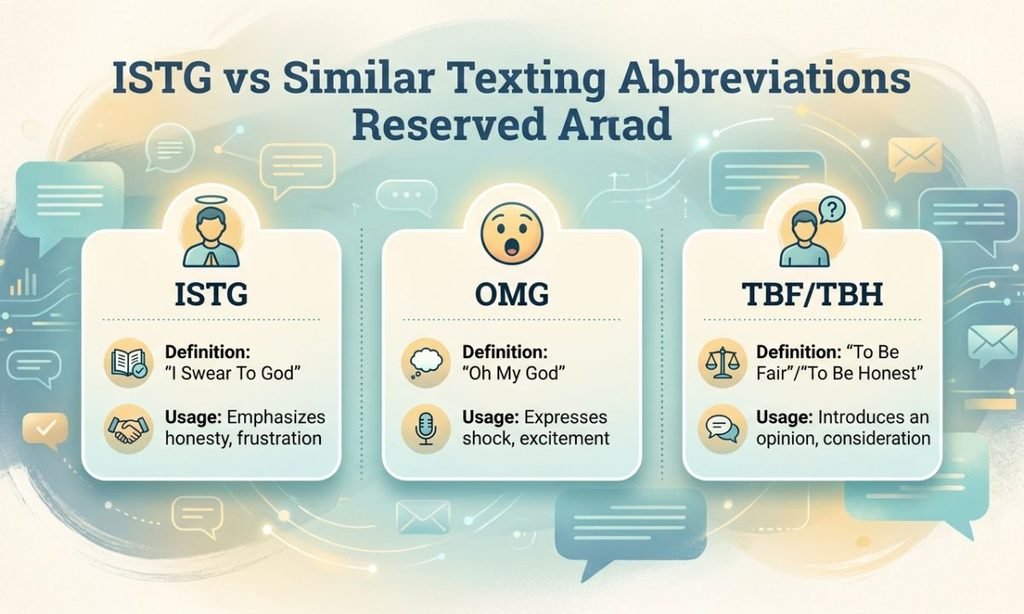 ISTG vs Similar Texting Abbreviations Reserved Arıad

ISTG

Definition: "I Swear To God"

Usage: Emphasizes honesty, frustration

OMG

Definition: "Oh My God"

Usage: Expresses shock, excitement

TBF/TBH

Definition: "To Be Fair"/"To Be Honest"

Usage: Introduces an opinion, consideration